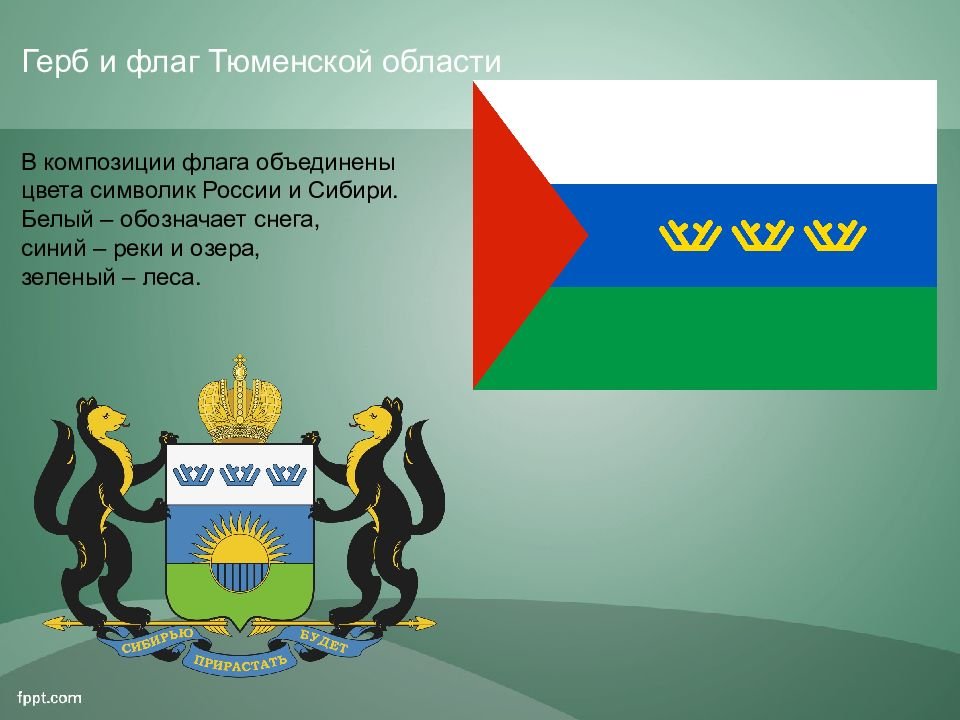 Герб и флаг Тюменской области

В композиции флага объединены цвета символик России и Сибири. Белый – обозначает снега, синий – реки и озера, зеленый – леса.

СИБИРЬЮ ПРИРАСТАТЬ БУДЕТ

fppt.com